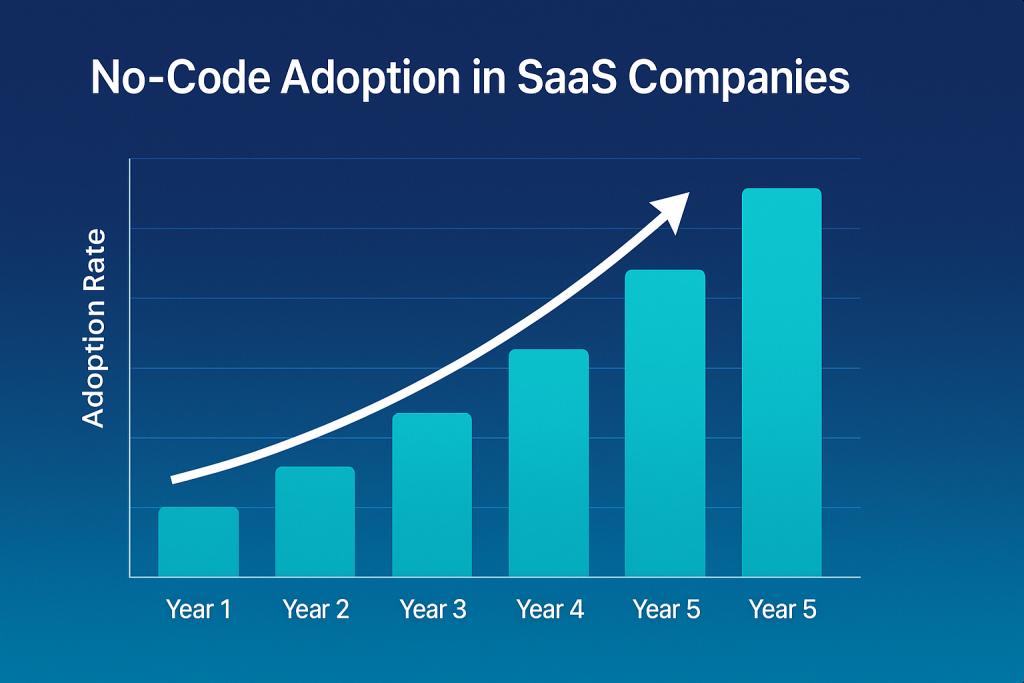 No-Code Adoption in SaaS Companies

Adoption Rate

Year 1 Year 2 Year 3 Year 4 Year 5 Year 5